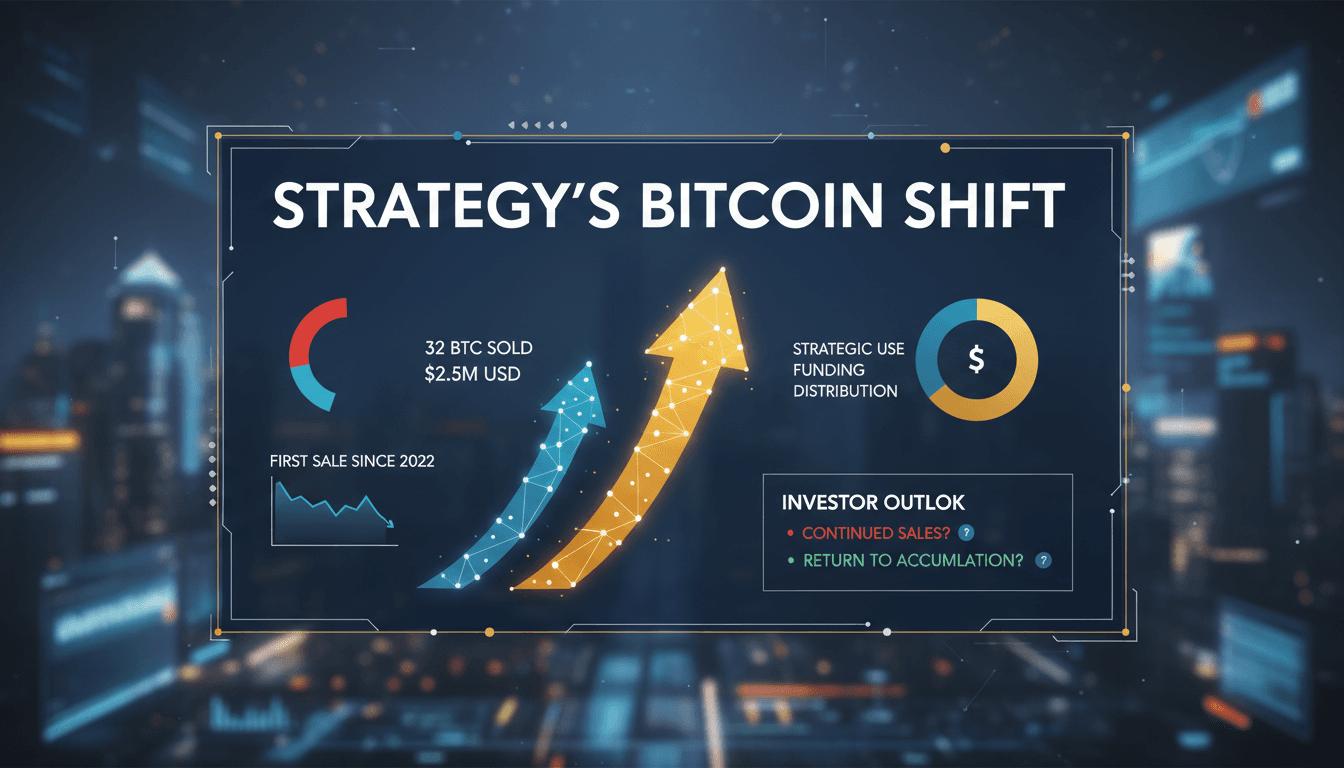 STRATEGY'S BITCOIN SHIFT

32 BTC SOLD
$2.5M USD

FIRST SALE SINCE 2022

STRATEGIC USE
FUNDING
DISTRIBUTION

$

INVESTOR OUTLOK
• CONTINUED SALES? ?
• RETURN TO ACCUMLATION? ?